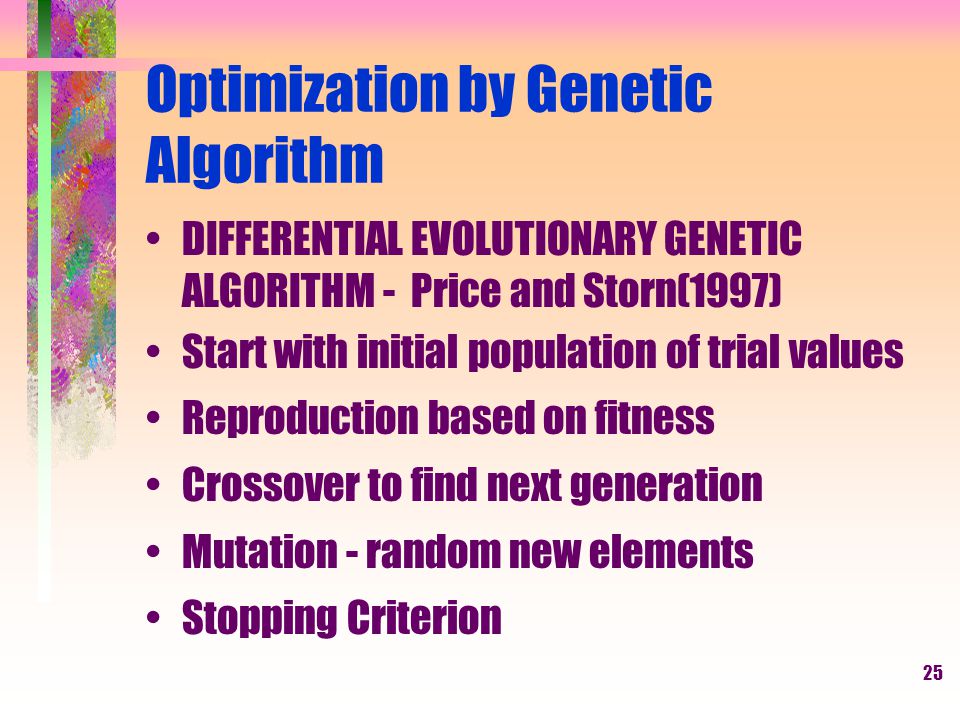 Optimization by Genetic Algorithm

• DIFFERENTIAL EVOLUTIONARY GENETIC ALGORITHM - Price and Storn(1997)

• Start with initial population of trial values

• Reproduction based on fitness

• Crossover to find next generation

• Mutation - random new elements

• Stopping Criterion

25